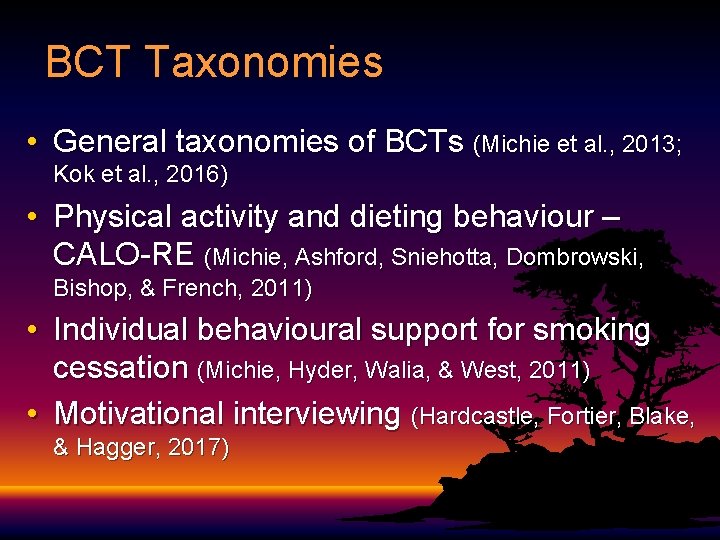 BCT Taxonomies

• General taxonomies of BCTs (Michie et al., 2013; Kok et al., 2016)
• Physical activity and dieting behaviour – CALO-RE (Michie, Ashford, Sniehotta, Dombrowski, Bishop, & French, 2011)
• Individual behavioural support for smoking cessation (Michie, Hyder, Walia, & West, 2011)
• Motivational interviewing (Hardcastle, Fortier, Blake, & Hagger, 2017)